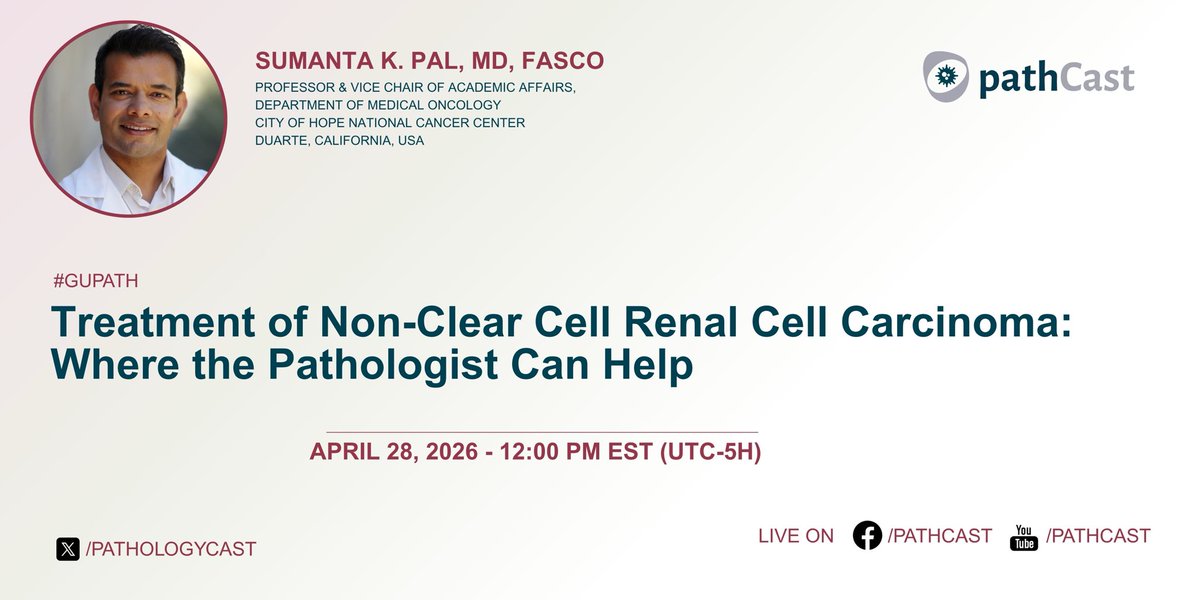 SUMANTA K. PAL, MD, FASCO
PROFESSOR & VICE CHAIR OF ACADEMIC AFFAIRS, DEPARTMENT OF MEDICAL ONCOLOGY
CITY OF HOPE NATIONAL CANCER CENTER
DUARTE, CALIFORNIA, USA

pathCast

#GUPATH

Treatment of Non-Clear Cell Renal Cell Carcinoma: Where the Pathologist Can Help

APRIL 28, 2026 - 12:00 PM EST (UTC-5H)

/PATHOLOGYCAST

LIVE ON /PATHCAST You Tube /PATHCAST